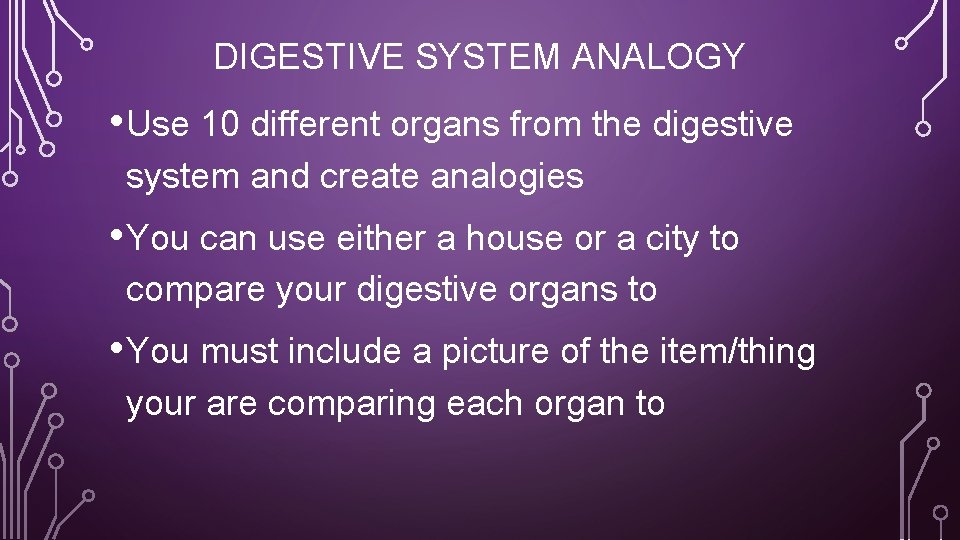 DIGESTIVE SYSTEM ANALOGY

• Use 10 different organs from the digestive system and create analogies

• You can use either a house or a city to compare your digestive organs to

• You must include a picture of the item/thing your are comparing each organ to